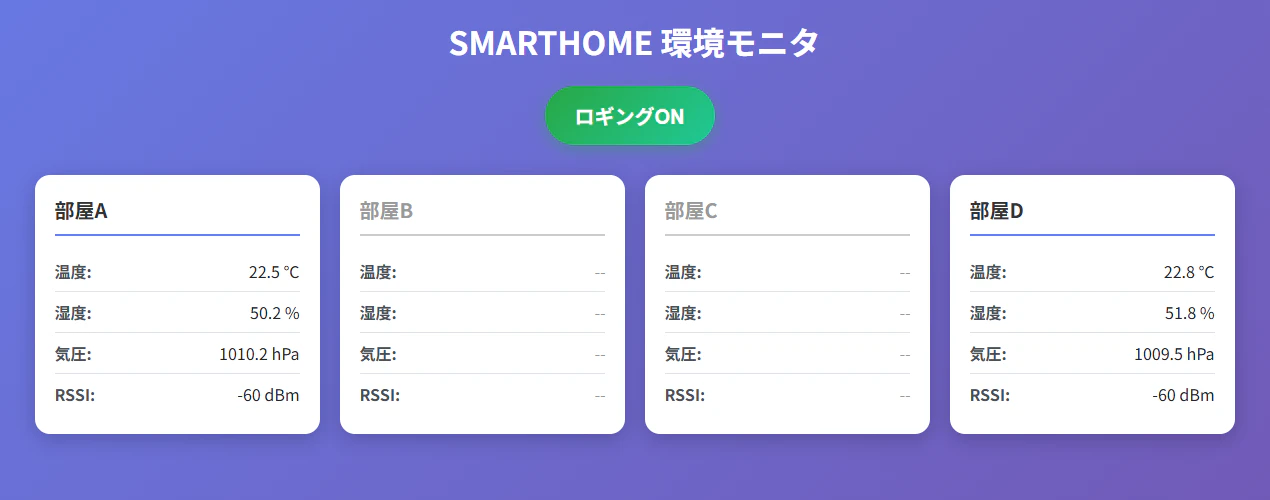 SMARTHOME 環境モニタ

ロギングON

部屋A

温度: 22.5 °C
湿度: 50.2 %
気圧: 1010.2 hPa
RSSI: -60 dBm

部屋B

温度: --
湿度: --
気圧: --
RSSI: --

部屋C

温度: --
湿度: --
気圧: --
RSSI: --

部屋D

温度: 22.8 °C
湿度: 51.8 %
気圧: 1009.5 hPa
RSSI: -60 dBm